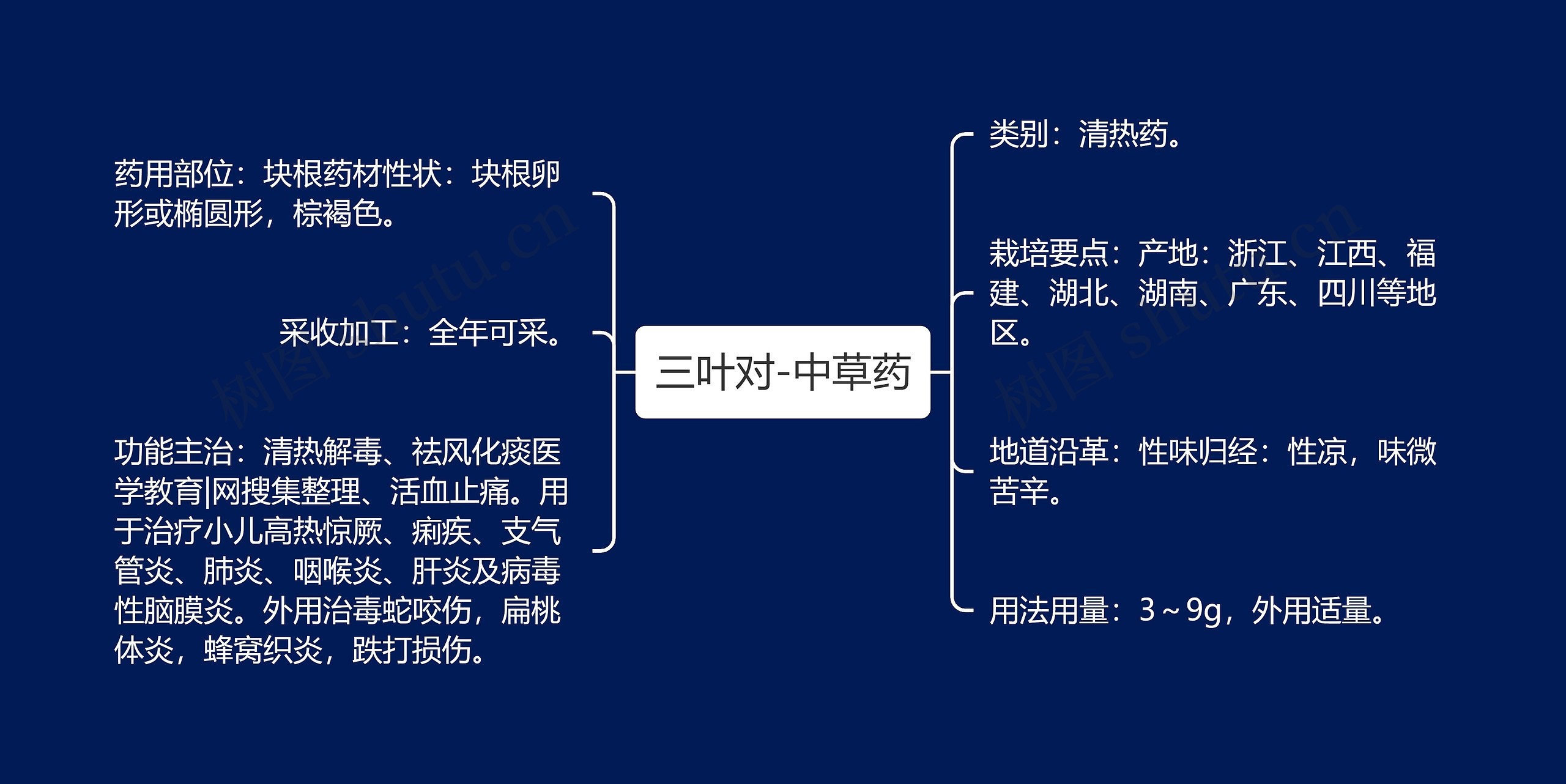 三叶对-中草药

药用部位：块根药材性状：块根卵形或椭圆形，棕褐色。

采收加工：全年可采。

功能主治：清热解毒、祛风化痰医学教育|网搜集整理、活血止痛。用于治疗小儿高热惊厥、痢疾、支气管炎、肺炎、咽喉炎、肝炎及病毒性脑膜炎。外用治毒蛇咬伤，扁桃体炎，蜂窝织炎，跌打损伤。

类别：清热药。

栽培要点：产地：浙江、江西、福建、湖北、湖南、广东、四川等地区。

地道沿革：性味归经：性凉，味微苦辛。

用法用量：3～9g，外用适量。

树图 shutu.cn

树图 shutu.cn